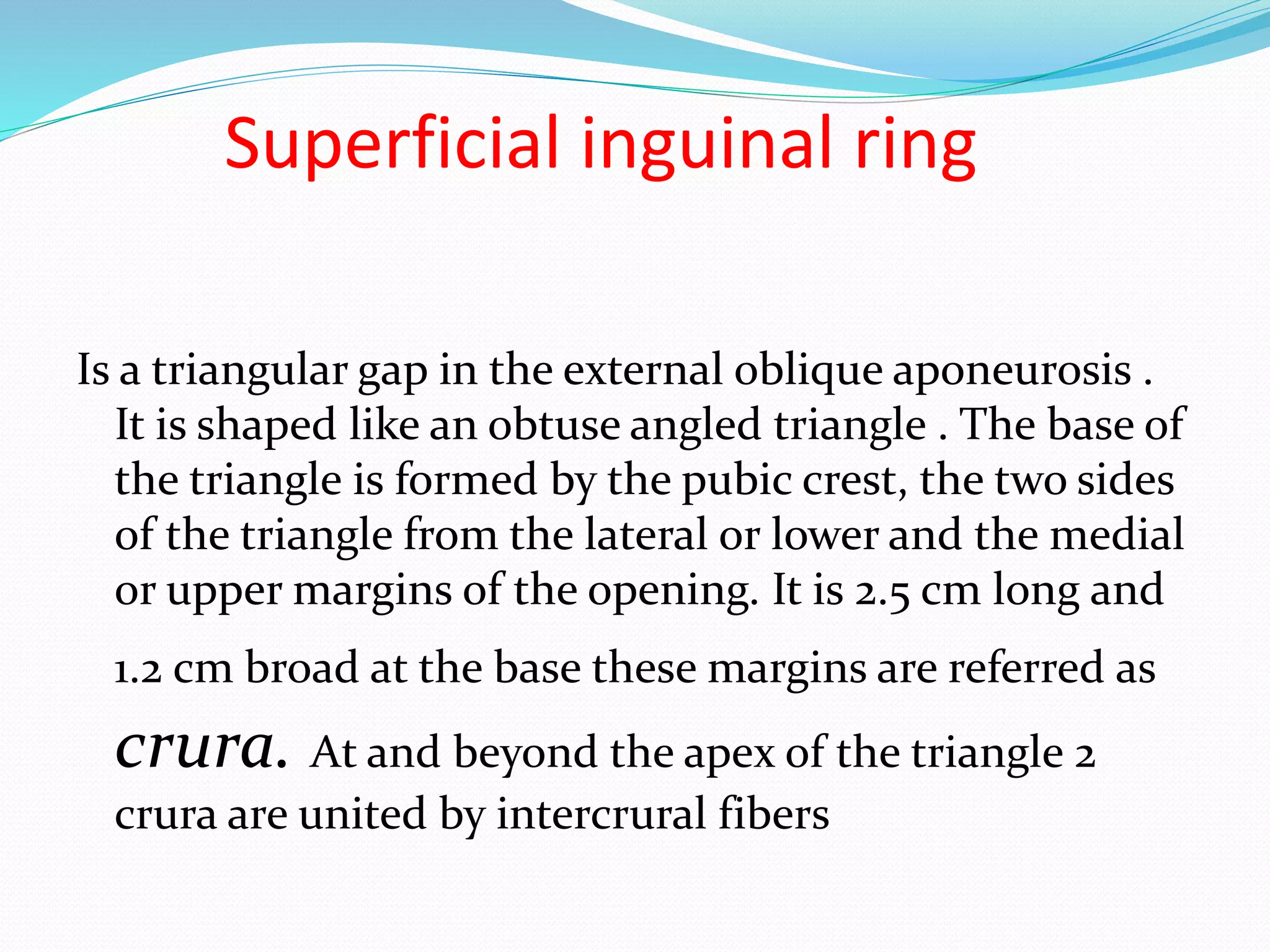 Superficial inguinal ring

Is a triangular gap in the external oblique aponeurosis . It is shaped like an obtuse angled triangle . The base of the triangle is formed by the pubic crest, the two sides of the triangle from the lateral or lower and the medial or upper margins of the opening. It is 2.5 cm long and 1.2 cm broad at the base these margins are referred as crura. At and beyond the apex of the triangle 2 crura are united by intercrural fibers